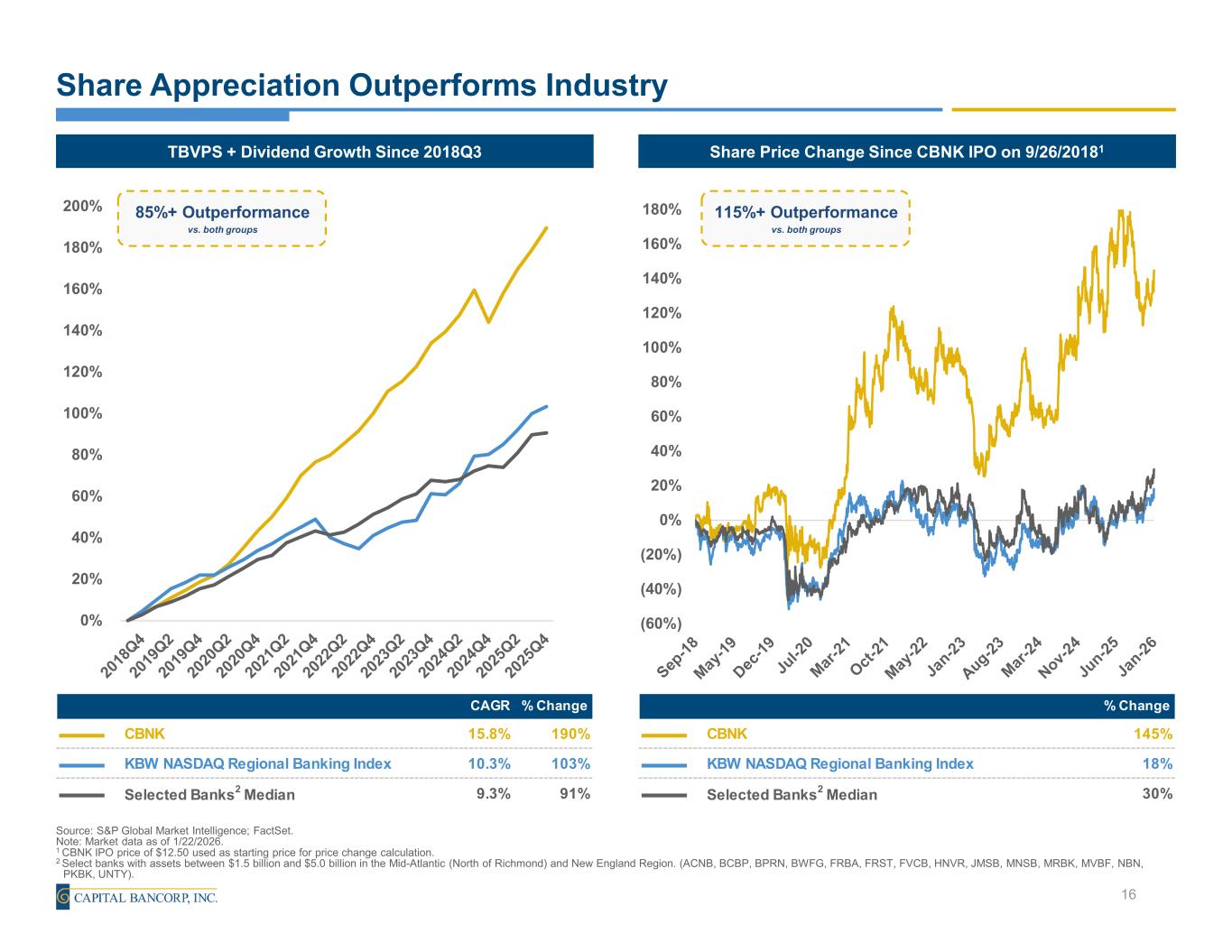 Share Appreciation Outperforms Industry

TBVPS + Dividend Growth Since 2018Q3

85%+ Outperformance
vs. both groups

200%
180%
160%
140%
120%
100%
80%
60%
40%
20%
0%

2018Q4 2019Q2 2019Q4 2020Q2 2020Q4 2021Q2 2021Q4 2022Q2 2022Q4 2023Q2 2023Q4 2024Q2 2024Q4 2025Q2 2025Q4

| | CAGR | % Change |
|---|---|---|
| CBNK | 15.8% | 190% |
| KBW NASDAQ Regional Banking Index | 10.3% | 103% |
| Selected Banks$^2$ Median | 9.3% | 91% |

Share Price Change Since CBNK IPO on 9/26/2018$^1$

115%+ Outperformance
vs. both groups

180%
160%
140%
120%
100%
80%
60%
40%
20%
0%
(20%)
(40%)
(60%)

Sep-18 May-19 Dec-19 Jul-20 Mar-21 Oct-21 May-22 Jan-23 Aug-23 Mar-24 Nov-24 Jun-25 Jan-26

| | % Change |
|---|---|
| CBNK | 145% |
| KBW NASDAQ Regional Banking Index | 18% |
| Selected Banks$^2$ Median | 30% |

Source: S&P Global Market Intelligence; FactSet.
Note: Market data as of 1/22/2026.
$^1$ CBNK IPO price of $12.50 used as starting price for price change calculation.
$^2$ Select banks with assets between $1.5 billion and $5.0 billion in the Mid-Atlantic (North of Richmond) and New England Region. (ACNB, BCBP, BPRN, BWFG, FRBA, FRST, FVCB, HNVR, JMSB, MNSB, MRBK, MVBF, NBN, PKBK, UNTY).

CAPITAL BANCORP, INC.

16